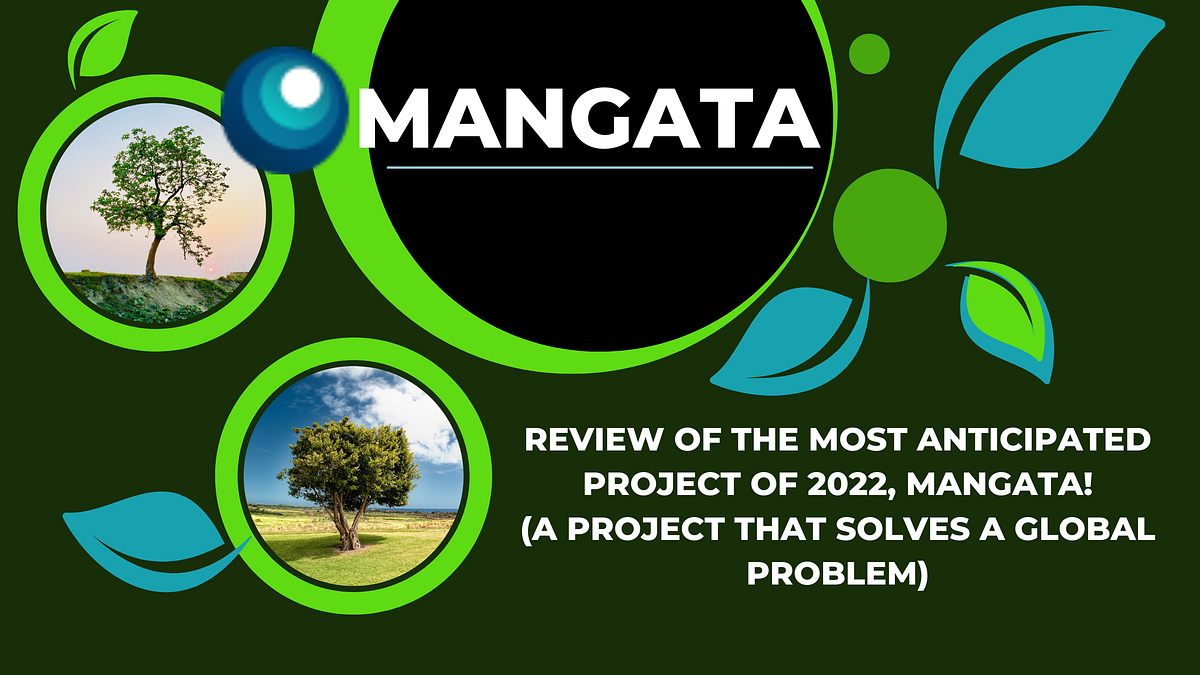 MANGATA

REVIEW OF THE MOST ANTICIPATED PROJECT OF 2022, MANGATA! (A PROJECT THAT SOLVES A GLOBAL PROBLEM)